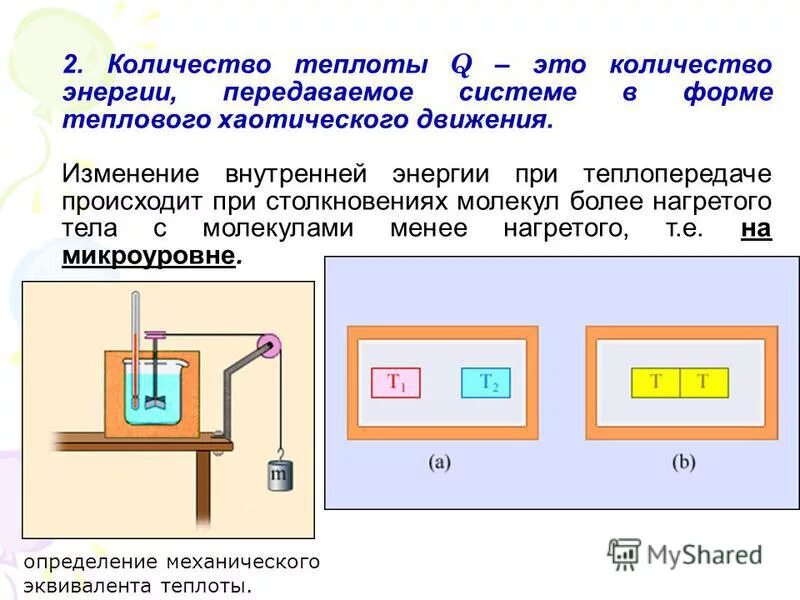 2. Количество теплоты $Q$ – это количество энергии, передаваемое системе в форме теплового хаотического движения.

Изменение внутренней энергии при теплопередаче происходит при столкновениях молекул более нагретого тела с молекулами менее нагретого, т.е. на микроуровне.

m

$T_1$ $T_2$

(a)

T T

(b)

определение механического эквивалента теплоты.

MyShared